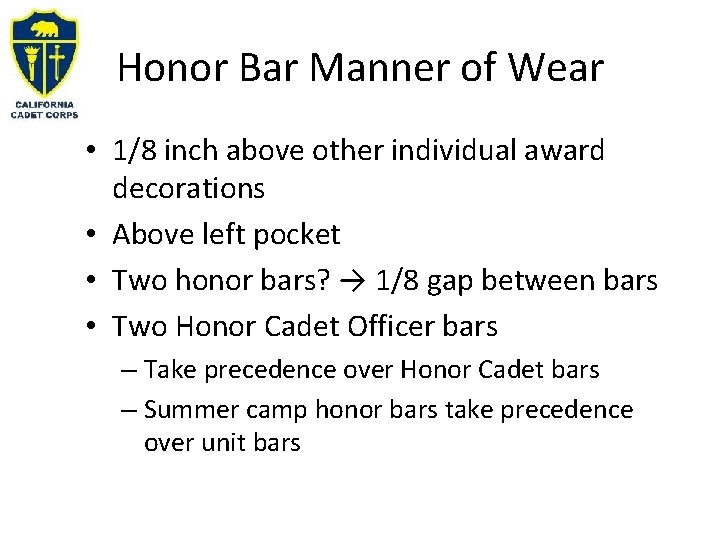 CALIFORNIA CADET CORPS

Honor Bar Manner of Wear

• 1/8 inch above other individual award decorations
• Above left pocket
• Two honor bars? → 1/8 gap between bars
• Two Honor Cadet Officer bars
– Take precedence over Honor Cadet bars
– Summer camp honor bars take precedence over unit bars